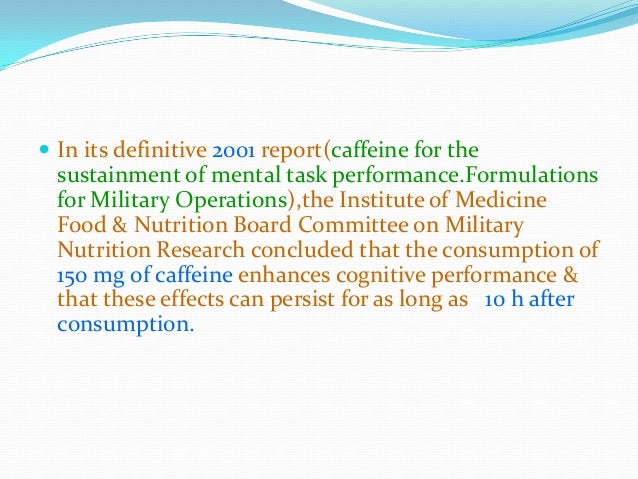 In its definitive 2001 report(caffeine for the sustainment of mental task performance.Formulations for Military Operations),the Institute of Medicine Food & Nutrition Board Committee on Military Nutrition Research concluded that the consumption of 150 mg of caffeine enhances cognitive performance & that these effects can persist for as long as 10 h after consumption.